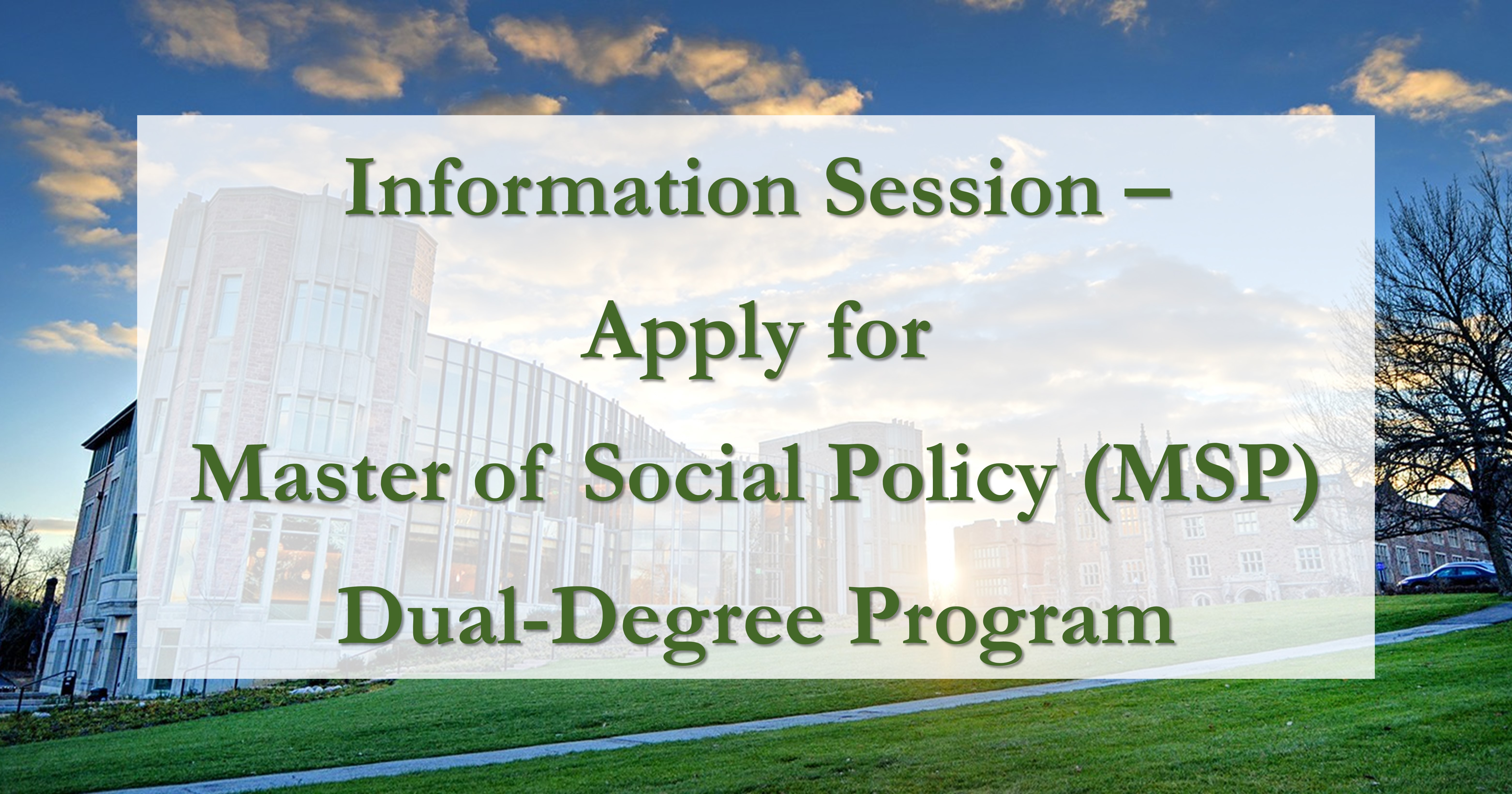 Information Session –
Apply for
Master of Social Policy (MSP)
Dual-Degree Program